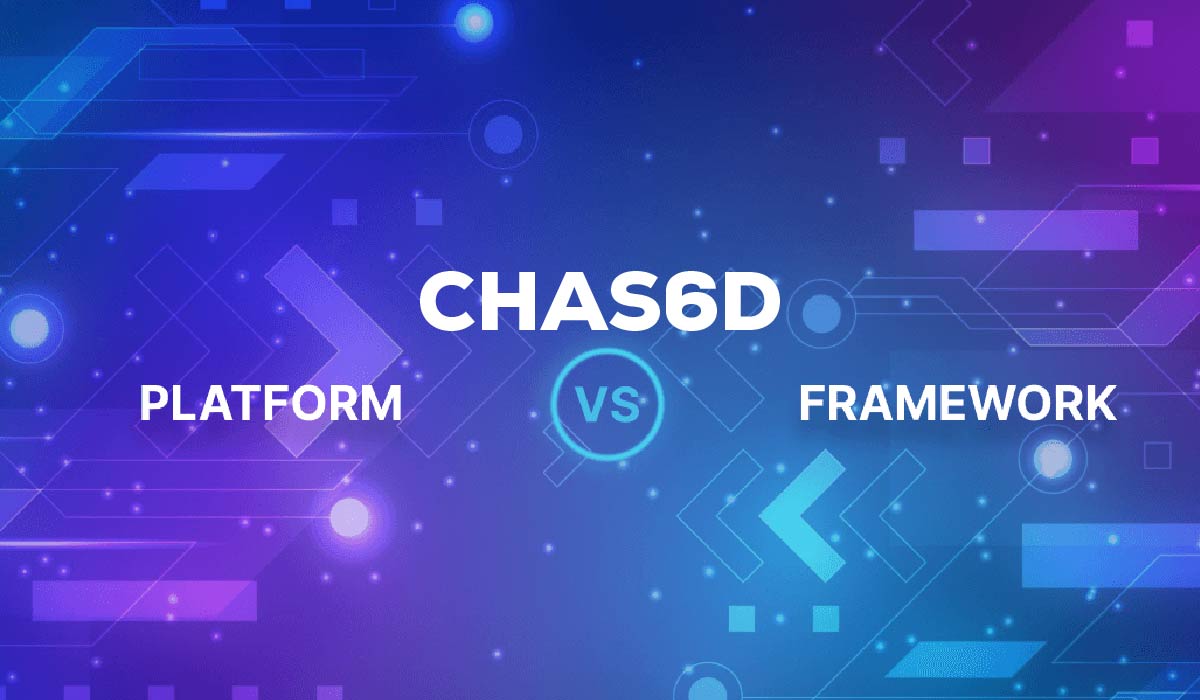 CHAS6D

PLATFORM VS FRAMEWORK